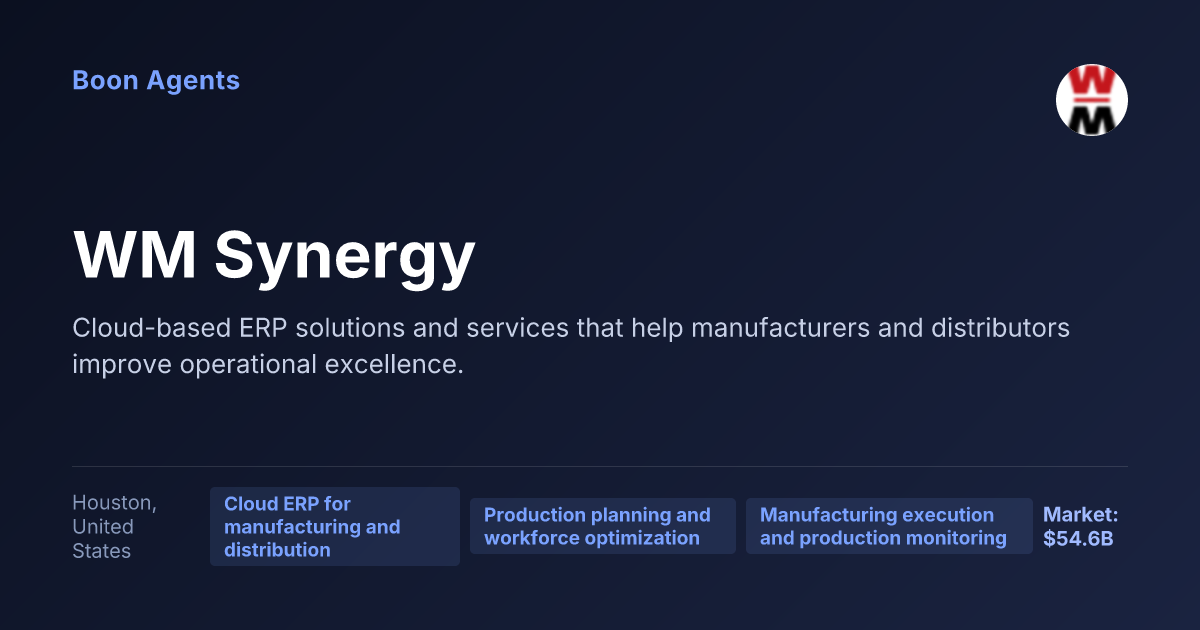 Boon Agents

WM

WM Synergy

Cloud-based ERP solutions and services that help manufacturers and distributors improve operational excellence.

Houston, United States

Cloud ERP for manufacturing and distribution

Production planning and workforce optimization

Manufacturing execution and production monitoring

Market: $54.6B